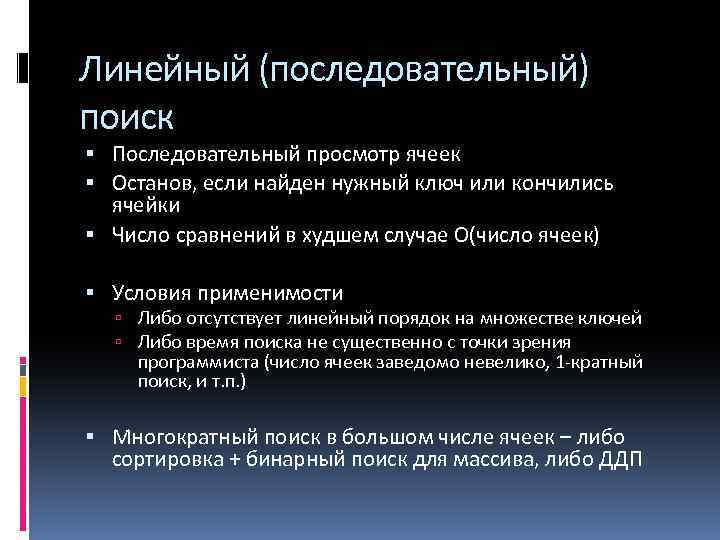 Линейный (последовательный) поиск

▪ Последовательный просмотр ячеек
▪ Останов, если найден нужный ключ или кончились ячейки
▪ Число сравнений в худшем случае О(число ячеек)

▪ Условия применимости
▫ Либо отсутствует линейный порядок на множестве ключей
▫ Либо время поиска не существенно с точки зрения программиста (число ячеек заведомо невелико, 1-кратный поиск, и т.п.)

▪ Многократный поиск в большом числе ячеек – либо сортировка + бинарный поиск для массива, либо ДДП